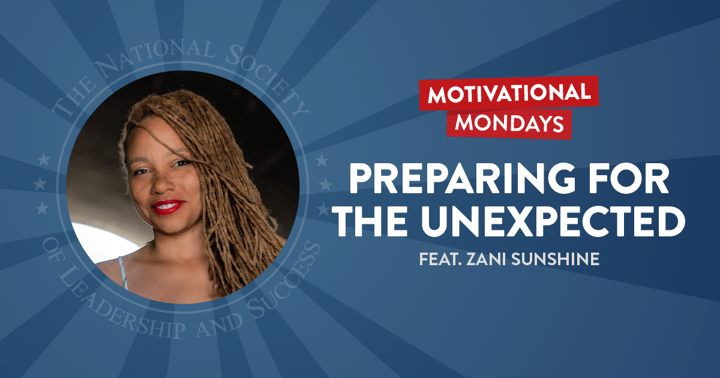 THE NATIONAL SOCIETY OF LEADERSHIP AND SUCCESS

MOTIVATIONAL MONDAYS

PREPARING FOR THE UNEXPECTED

FEAT. ZANI SUNSHINE